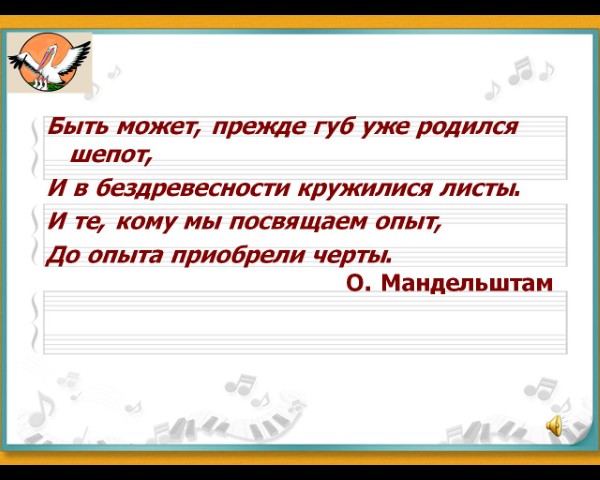 Быть может, прежде губ уже родился шепот,
И в бездревесности кружилися листы.
И те, кому мы посвящаем опыт,
До опыта приобрели черты.
О. Мандельштам